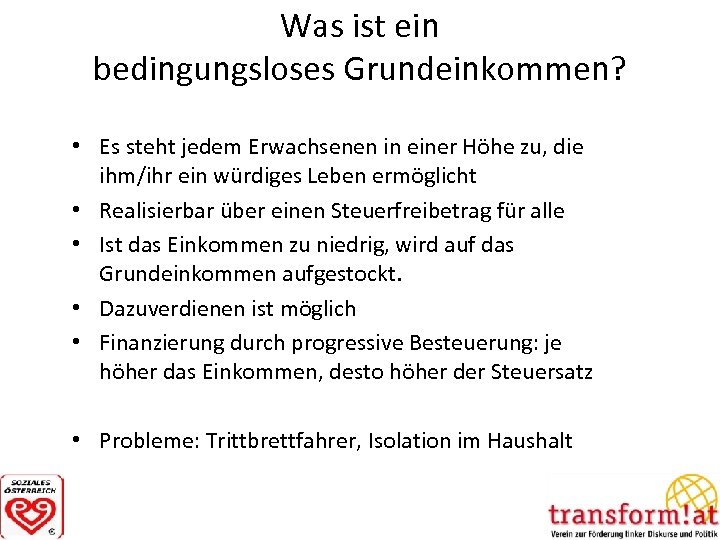 Was ist ein bedingungsloses Grundeinkommen?

• Es steht jedem Erwachsenen in einer Höhe zu, die ihm/ihr ein würdiges Leben ermöglicht
• Realisierbar über einen Steuerfreibetrag für alle
• Ist das Einkommen zu niedrig, wird auf das Grundeinkommen aufgestockt.
• Dazuverdienen ist möglich
• Finanzierung durch progressive Besteuerung: je höher das Einkommen, desto höher der Steuersatz

• Probleme: Trittbrettfahrer, Isolation im Haushalt

SOZIALES ÖSTERREICH

transform!at
Verein zur Förderung linker Diskurse und Politik